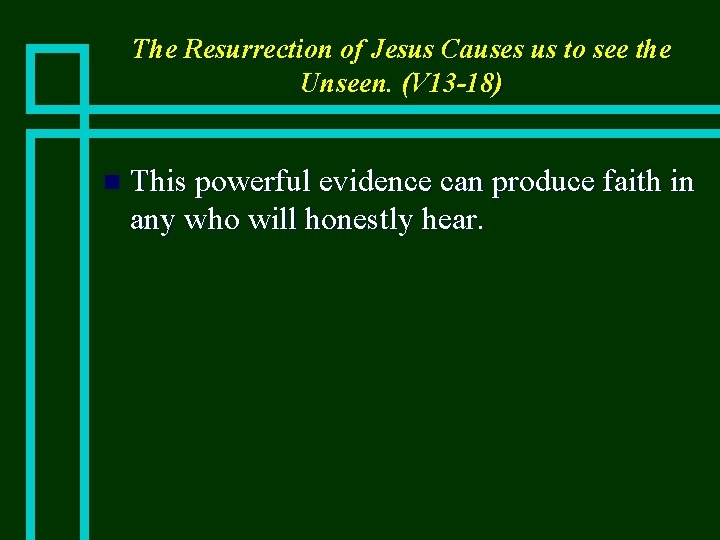 The Resurrection of Jesus Causes us to see the Unseen. (V13-18)

This powerful evidence can produce faith in any who will honestly hear.